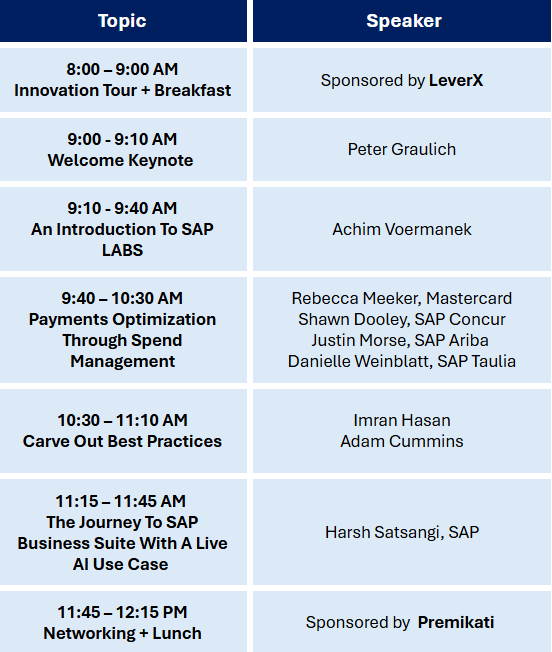 | Topic | Speaker |
|---|---|
| 8:00 – 9:00 AM Innovation Tour + Breakfast | Sponsored by LeverX |
| 9:00 - 9:10 AM Welcome Keynote | Peter Graulich |
| 9:10 - 9:40 AM An Introduction To SAP LABS | Achim Voermanek |
| 9:40 – 10:30 AM Payments Optimization Through Spend Management | Rebecca Meeker, Mastercard Shawn Dooley, SAP Concur Justin Morse, SAP Ariba Danielle Weinblatt, SAP Taulia |
| 10:30 – 11:10 AM Carve Out Best Practices | Imran Hasan Adam Cummins |
| 11:15 – 11:45 AM The Journey To SAP Business Suite With A Live AI Use Case | Harsh Satsangi, SAP |
| 11:45 – 12:15 PM Networking + Lunch | Sponsored by Premikati |